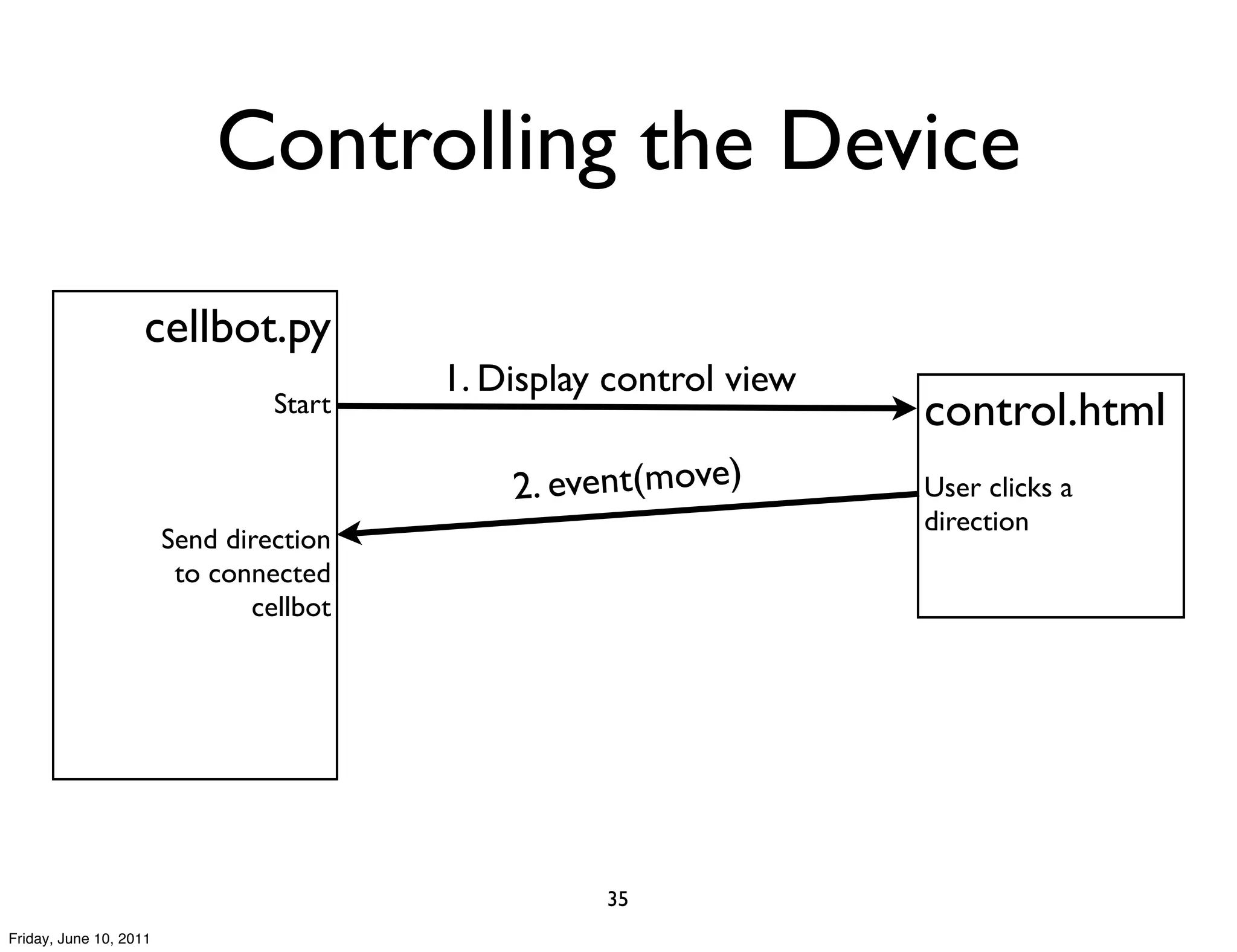 Controlling the Device

cellbot.py

Start

Send direction to connected cellbot

1. Display control view

2. event(move)

control.html

User clicks a direction

35

Friday, June 10, 2011